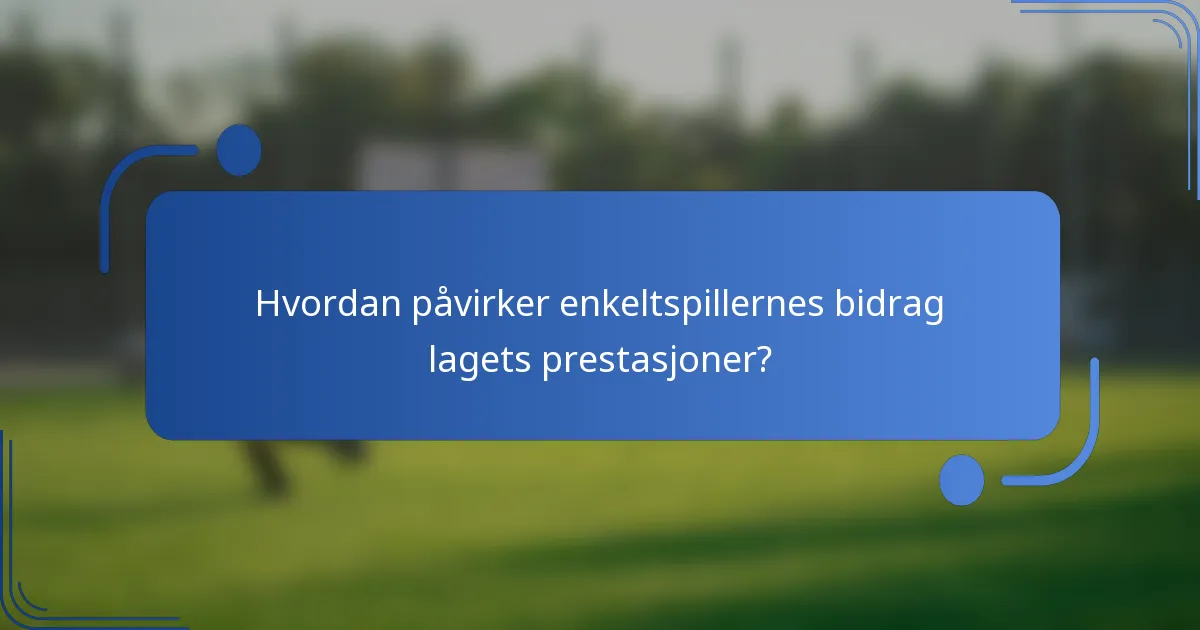 Hvordan påvirker enkeltspillernes bidrag lagets prestasjoner?